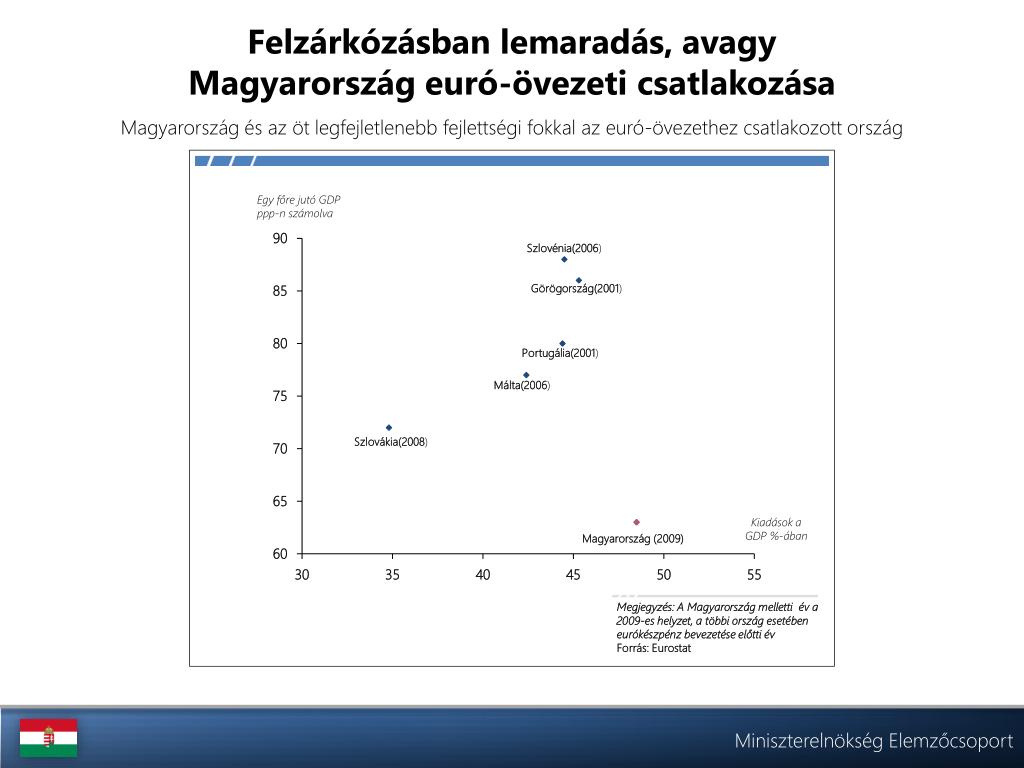 Felzárkózásban lemaradás, avagy
Magyarország euró-övezeti csatlakozása

Magyarország és az öt legfejletlenebb fejlettségi fokkal az euró-övezethez csatlakozott ország

Egy főre jutó GDP ppp-n számolva

90
85
80
75
70
65
60

Szlovénia(2006)
Görögország(2001)
Portugália(2001)
Málta(2006)
Szlovákia(2008)
Magyarország (2009)

Kiadások a GDP %-ában

30 35 40 45 50 55

Megjegyzés: A Magyarország melletti év a 2009-es helyzet, a többi ország esetében eurókészpénz bevezetése előtti év
Forrás: Eurostat

Miniszterelnökség Elemzőcsoport